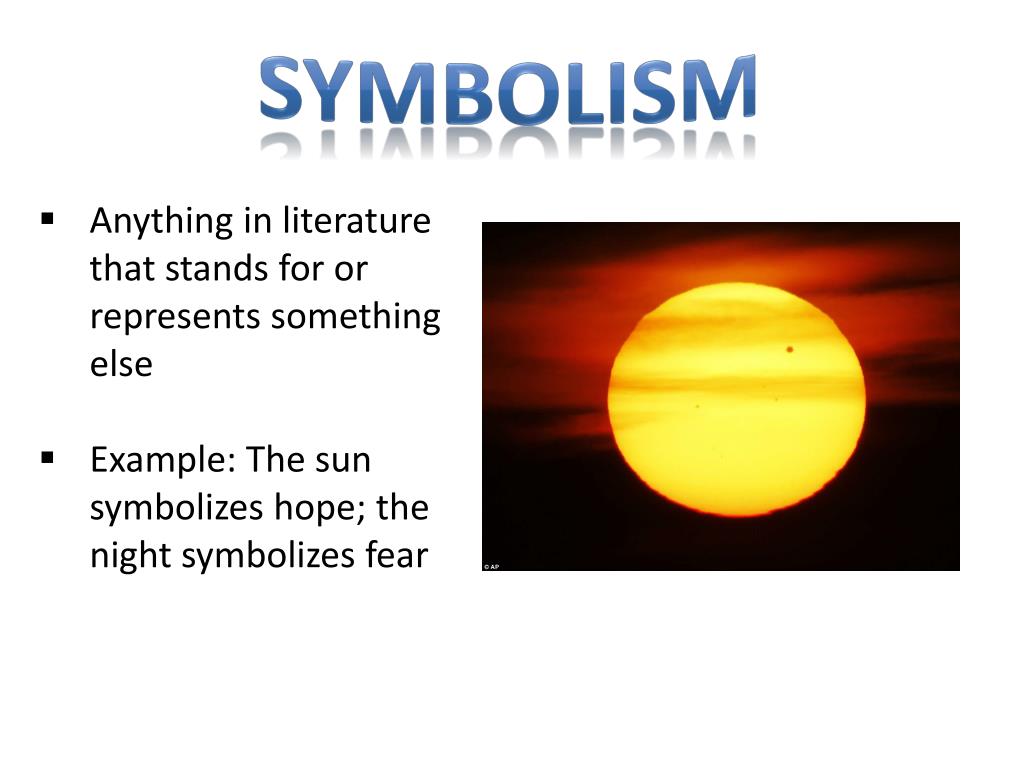 SYMBOLISM

▪ Anything in literature that stands for or represents something else

▪ Example: The sun symbolizes hope; the night symbolizes fear

© AP